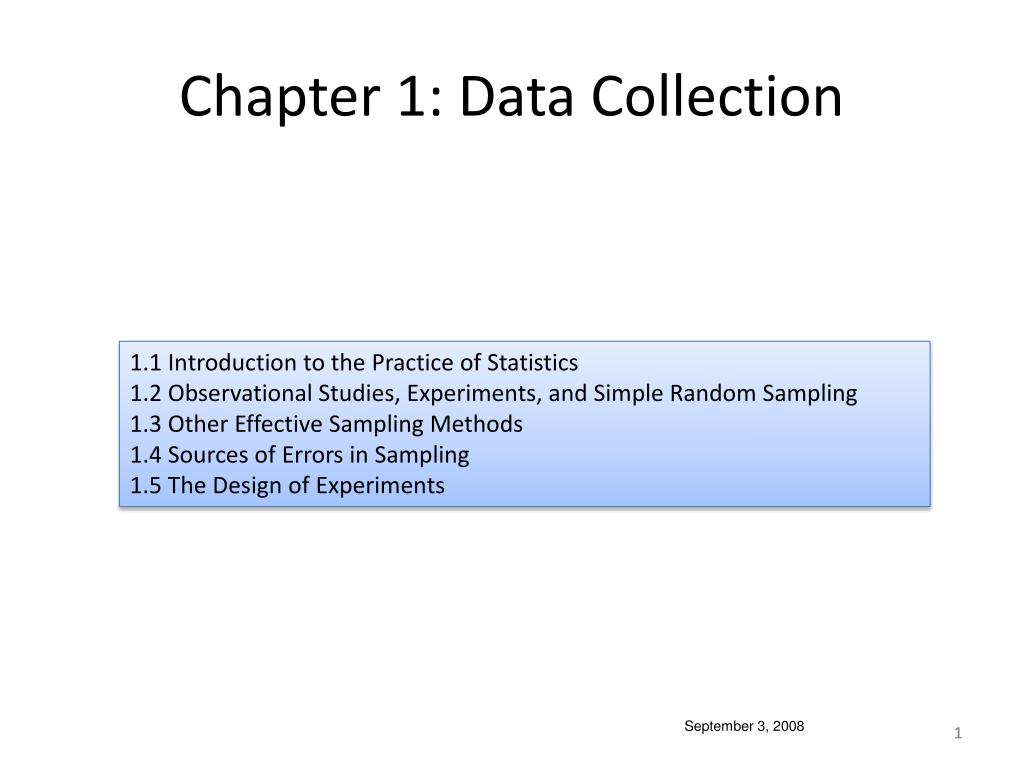 Chapter 1: Data Collection

1.1 Introduction to the Practice of Statistics
1.2 Observational Studies, Experiments, and Simple Random Sampling
1.3 Other Effective Sampling Methods
1.4 Sources of Errors in Sampling
1.5 The Design of Experiments

September 3, 2008

1